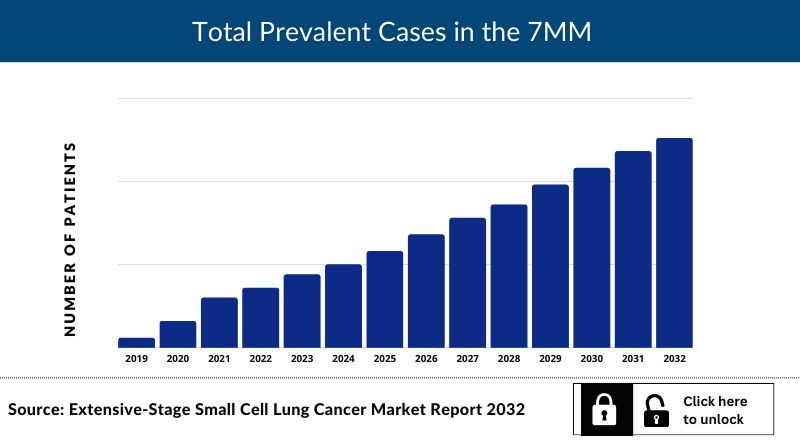 Total Prevalent Cases in the 7MM

NUMBER OF PATIENTS

2019 2020 2021 2022 2023 2024 2025 2026 2027 2028 2029 2030 2031 2032

Source: Extensive-Stage Small Cell Lung Cancer Market Report 2032

Click here to unlock